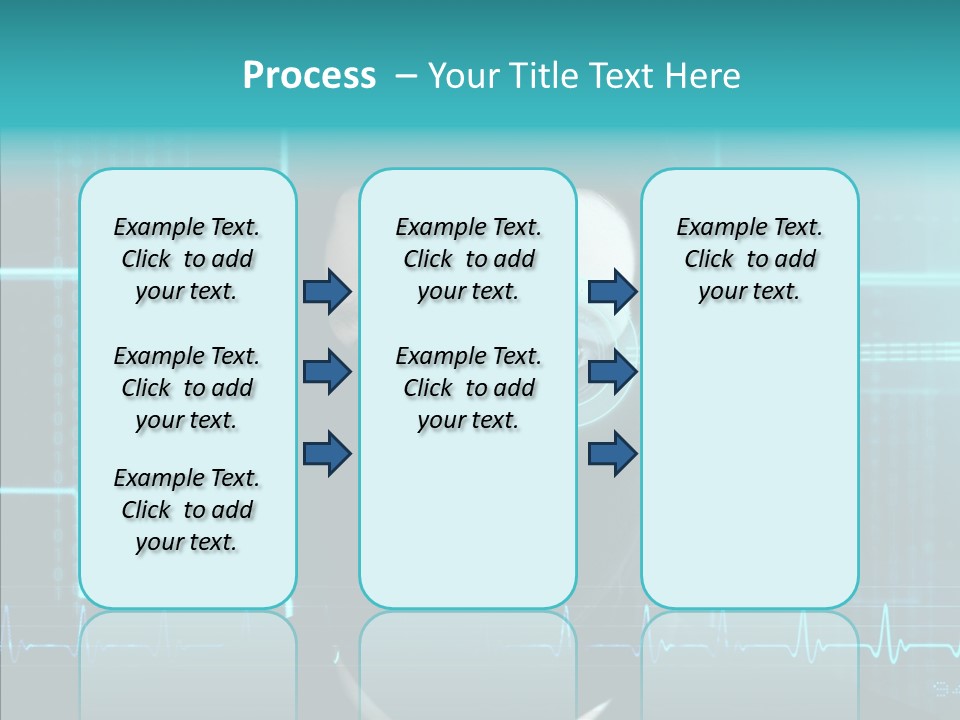 Process – Your Title Text Here

Example Text. Click to add your text.

Example Text. Click to add your text.

Example Text. Click to add your text.

Example Text. Click to add your text.

Example Text. Click to add your text.

Example Text. Click to add your text.